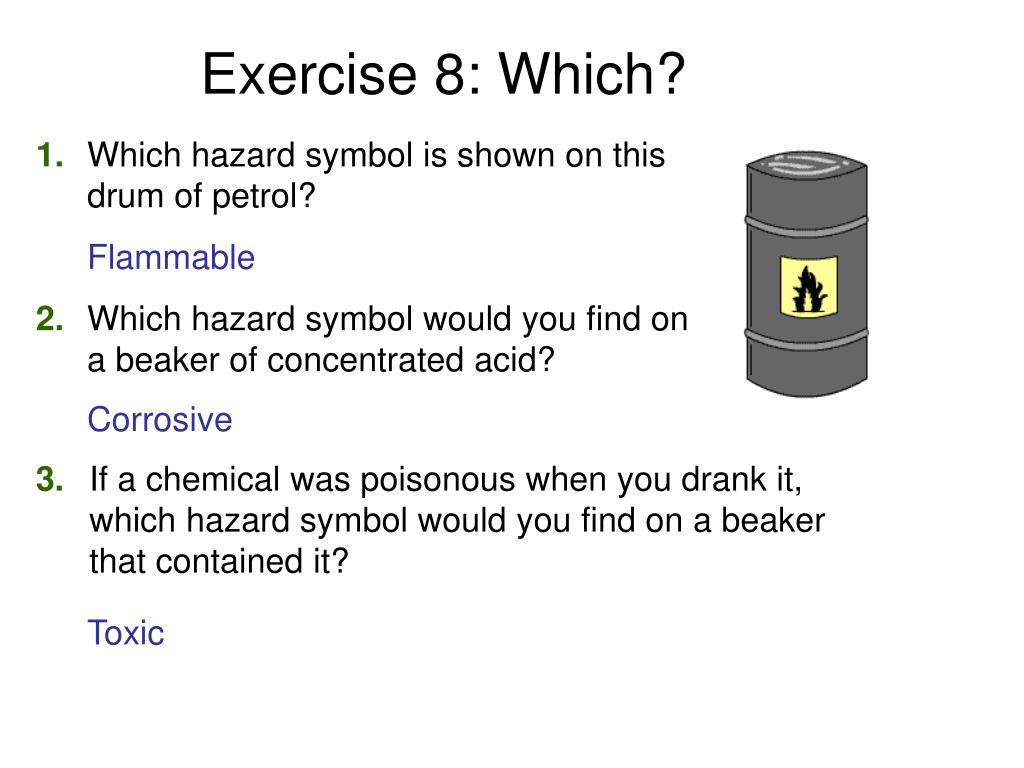 Exercise 8: Which?

1. Which hazard symbol is shown on this drum of petrol?

Flammable

2. Which hazard symbol would you find on a beaker of concentrated acid?

Corrosive

3. If a chemical was poisonous when you drank it, which hazard symbol would you find on a beaker that contained it?

Toxic